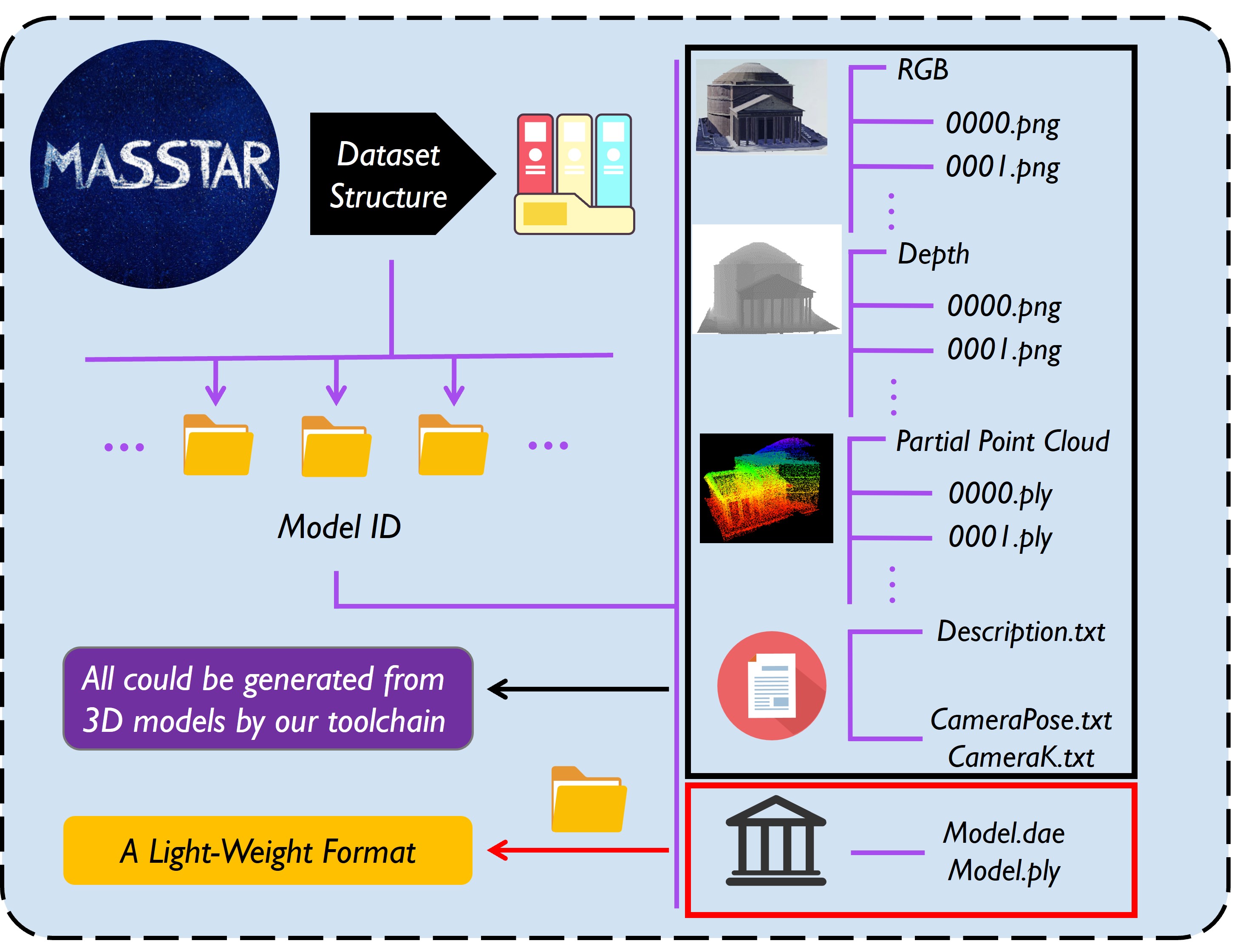 MASSTAR

Dataset Structure

...

...

Model ID

All could be generated from 3D models by our toolchain

A Light-Weight Format

RGB

0000.png

0001.png

⋮

Depth

0000.png

0001.png

⋮

Partial Point Cloud

0000.ply

0001.ply

⋮

Description.txt

CameraPose.txt

CameraK.txt

Model.dae

Model.ply